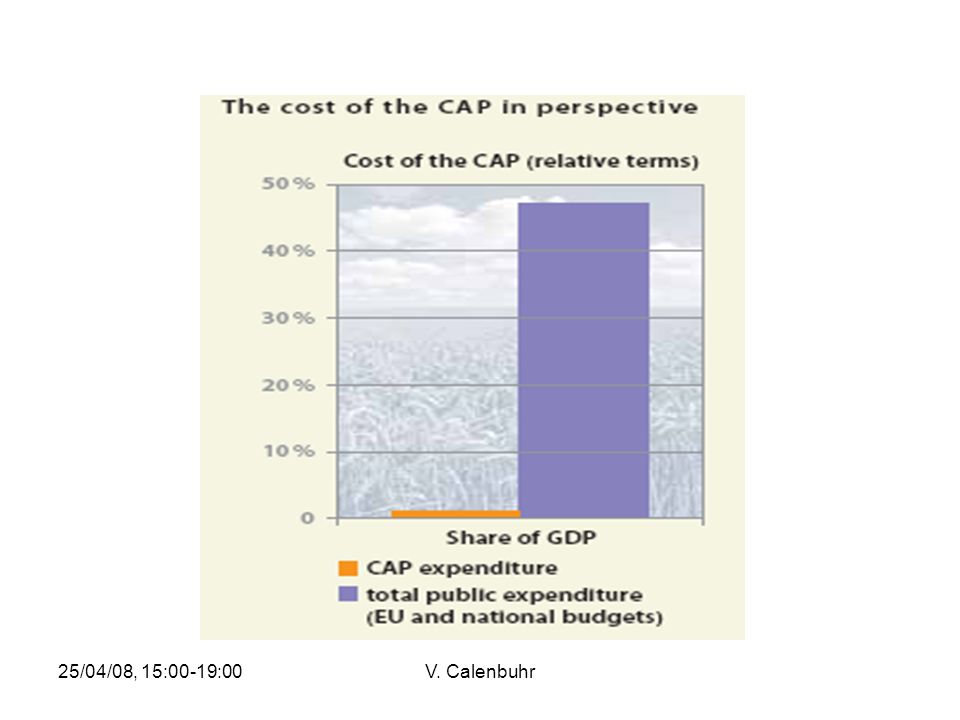 The cost of the CAP in perspective

Cost of the CAP (relative terms)

50 %
40 %
30 %
20 %
10 %
0

Share of GDP

CAP expenditure
total public expenditure (EU and national budgets)

25/04/08, 15:00-19:00

V. Calenbuhr